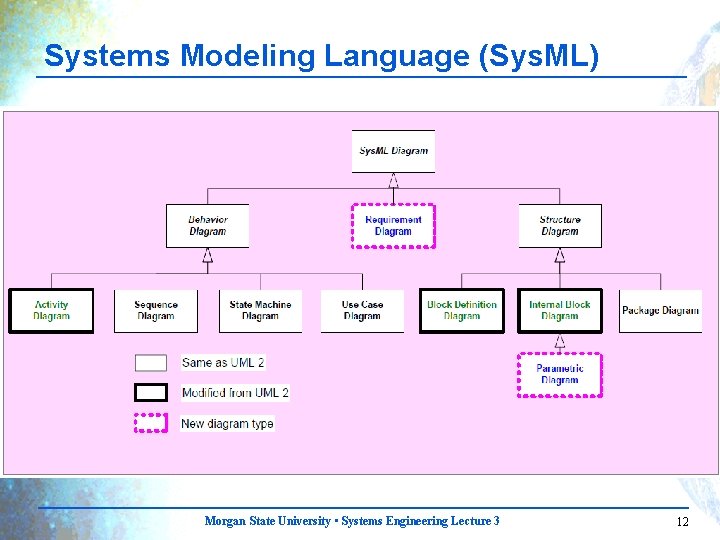 Systems Modeling Language (SysML)

SysML Diagram

Behavior Diagram

Requirement Diagram

Structure Diagram

Activity Diagram

Sequence Diagram

State Machine Diagram

Use Case Diagram

Block Definition Diagram

Internal Block Diagram

Package Diagram

Parametric Diagram

Same as UML 2

Modified from UML 2

New diagram type

Morgan State University • Systems Engineering Lecture 3

12